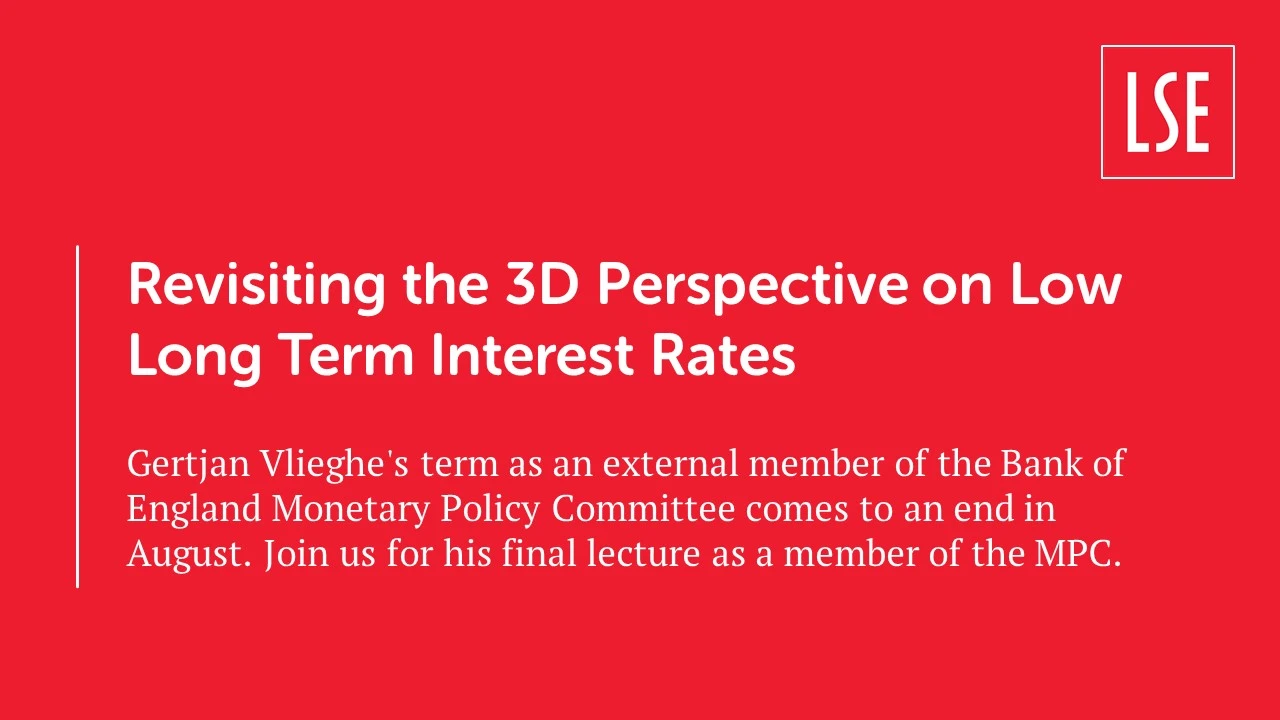 LSE

Revisiting the 3D Perspective on Low Long Term Interest Rates

Gertjan Vlieghe's term as an external member of the Bank of England Monetary Policy Committee comes to an end in August. Join us for his final lecture as a member of the MPC.